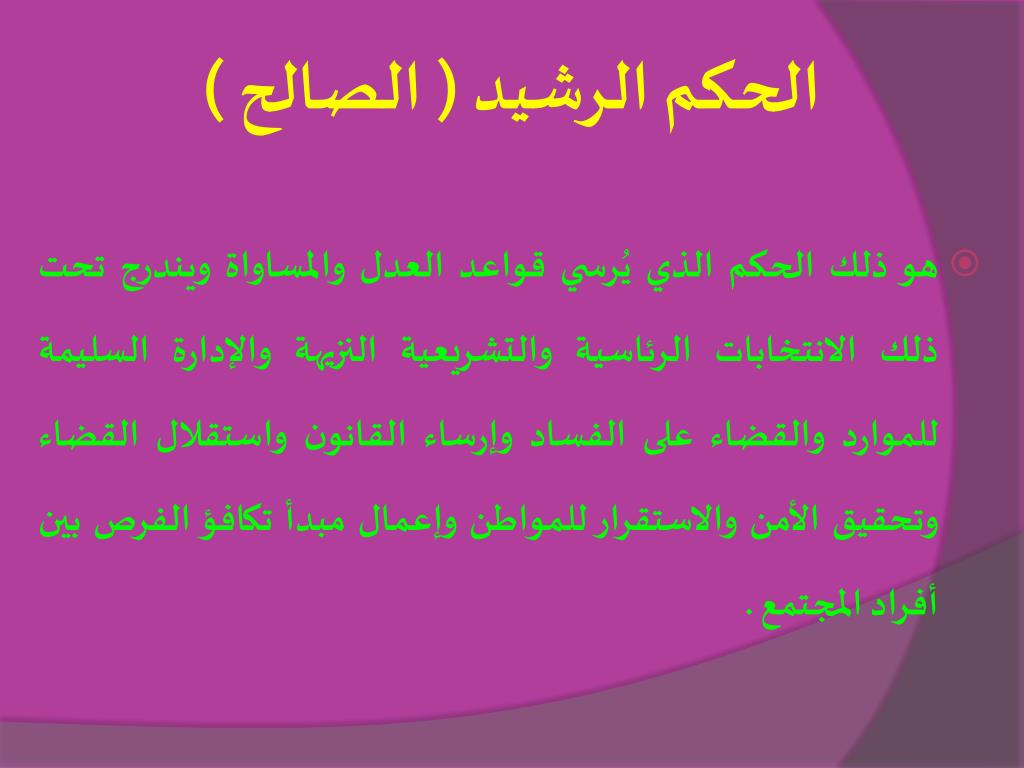 الحكم الرشيد ( الصالح )

هو ذلك الحكم الذي يُرسي قواعد العدل والمساواة ويندرج تحت ذلك الانتخابات الرئاسية والتشريعية النزيهة والإدارة السليمة للموارد والقضاء على الفساد وإرساء القانون واستقلال القضاء وتحقيق الأمن والاستقرار للمواطن وإعمال مبدأ تكافؤ الفرص بين أفراد المجتمع .